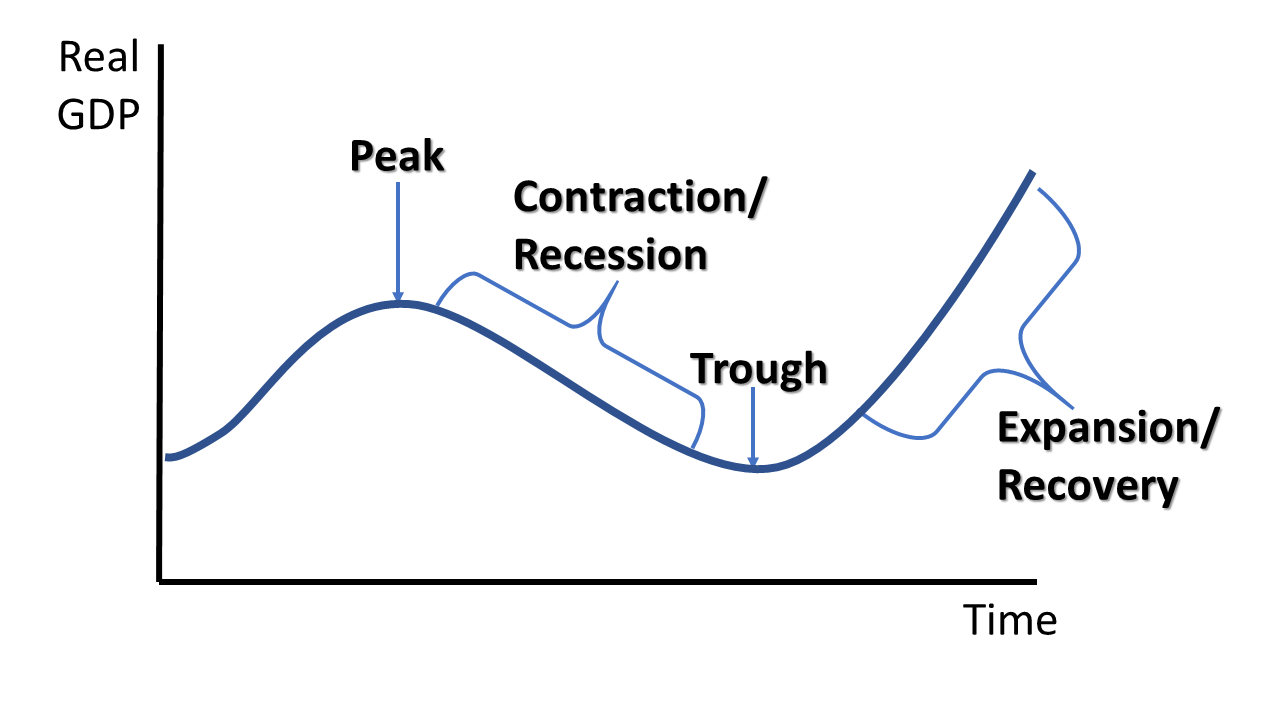 Real GDP

Peak

Contraction/ Recession

Trough

Expansion/ Recovery

Time